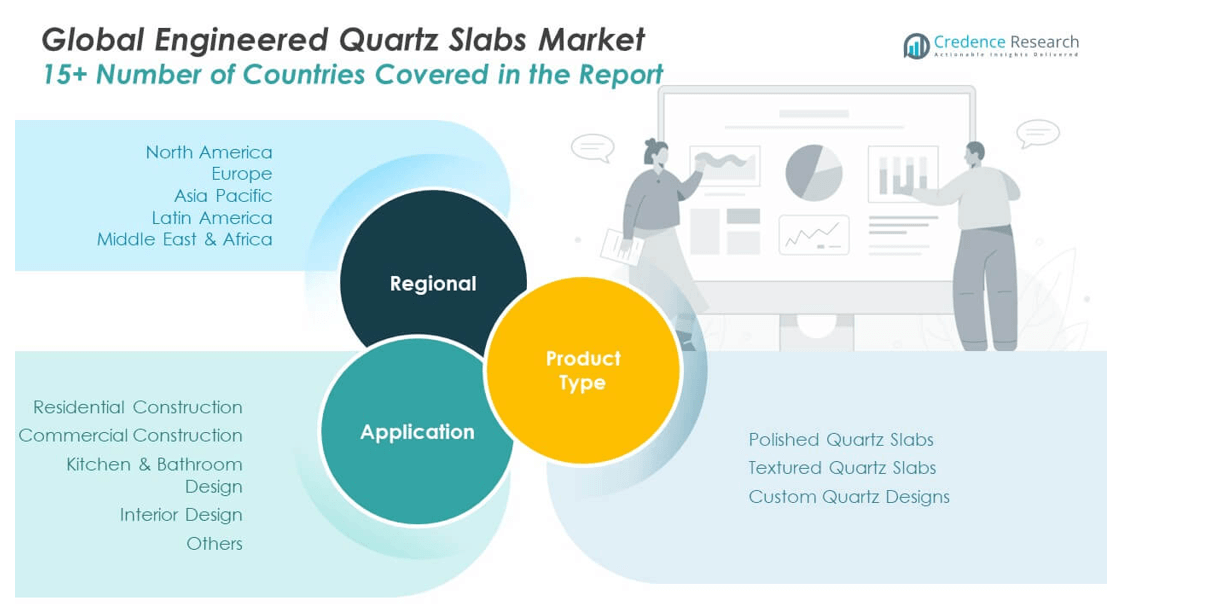 Global Engineered Quartz Slabs Market
15+ Number of Countries Covered in the Report

Credence Research
Actionable Insights Delivered

North America
Europe
Asia Pacific
Latin America
Middle East & Africa

Regional

Product Type

Application

Residential Construction
Commercial Construction
Kitchen & Bathroom Design
Interior Design
Others

Polished Quartz Slabs
Textured Quartz Slabs
Custom Quartz Designs